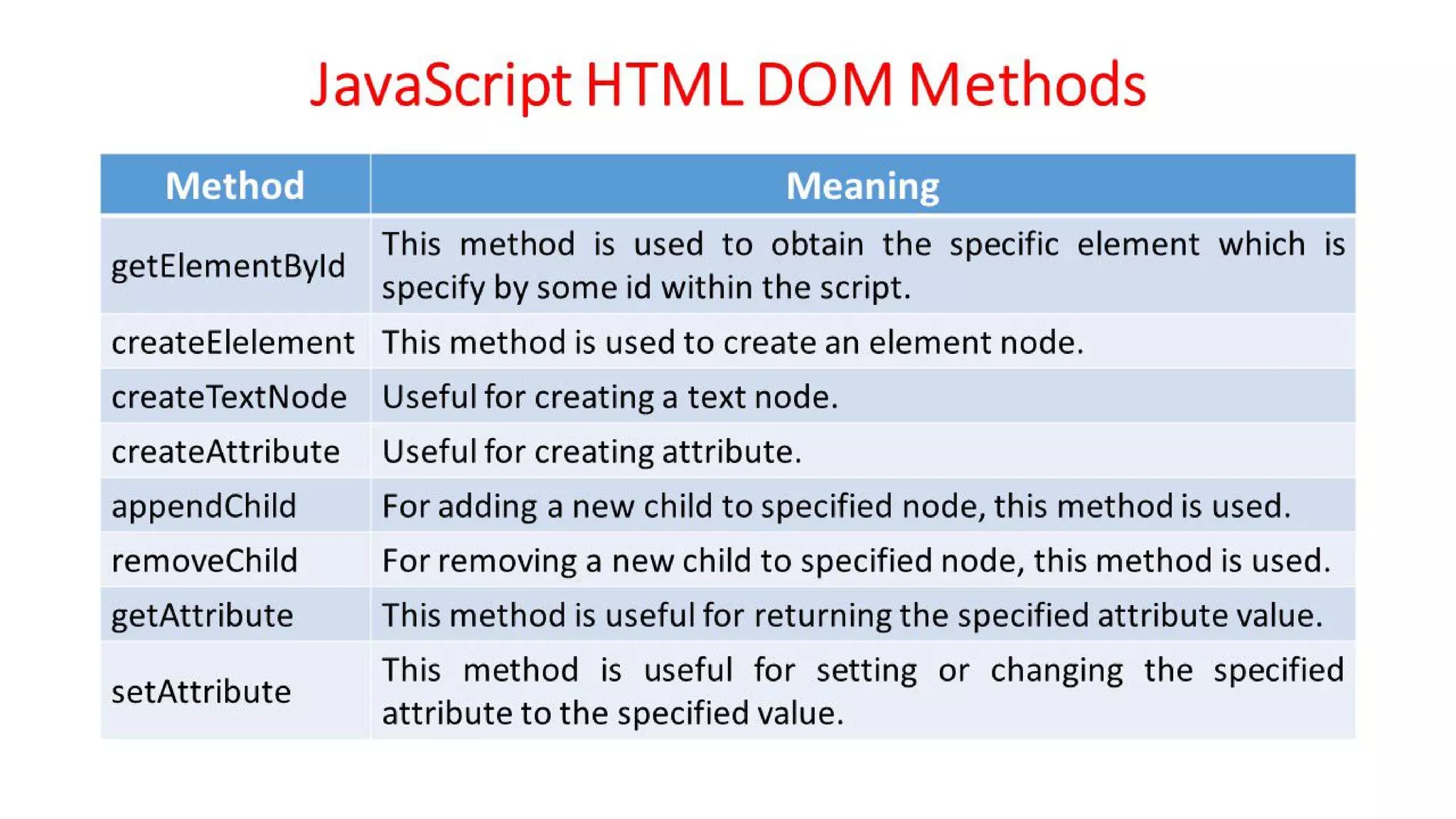 JavaScript HTML DOM Methods

| Method | Meaning |
|---|---|
| getElementById | This method is used to obtain the specific element which is specify by some id within the script. |
| createElelement | This method is used to create an element node. |
| createTextNode | Useful for creating a text node. |
| createAttribute | Useful for creating attribute. |
| appendChild | For adding a new child to specified node, this method is used. |
| removeChild | For removing a new child to specified node, this method is used. |
| getAttribute | This method is useful for returning the specified attribute value. |
| setAttribute | This method is useful for setting or changing the specified attribute to the specified value. |